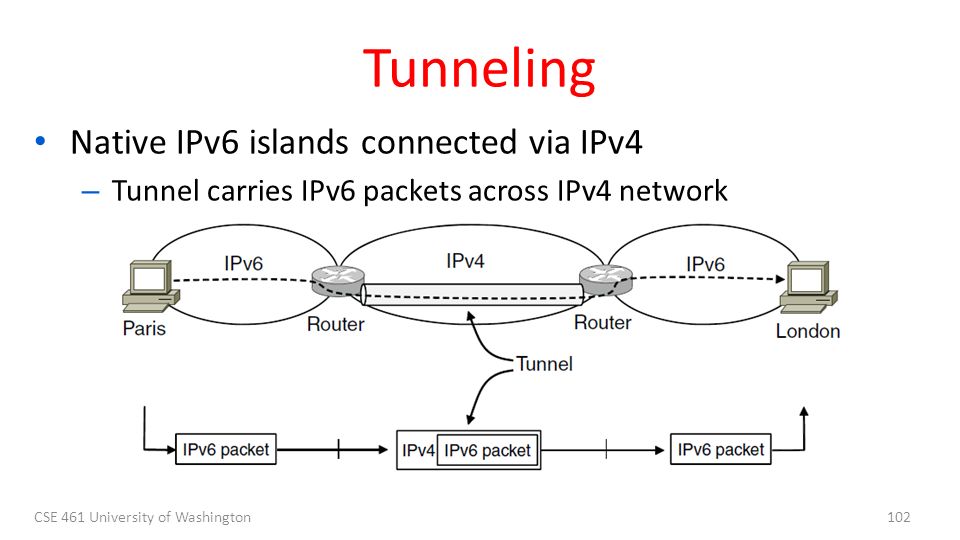 Tunneling

• Native IPv6 islands connected via IPv4
  – Tunnel carries IPv6 packets across IPv4 network

IPv6
IPv4
IPv6
Paris
Router
Router
London
Tunnel
IPv6 packet
IPv4
IPv6 packet
IPv6 packet

CSE 461 University of Washington
102